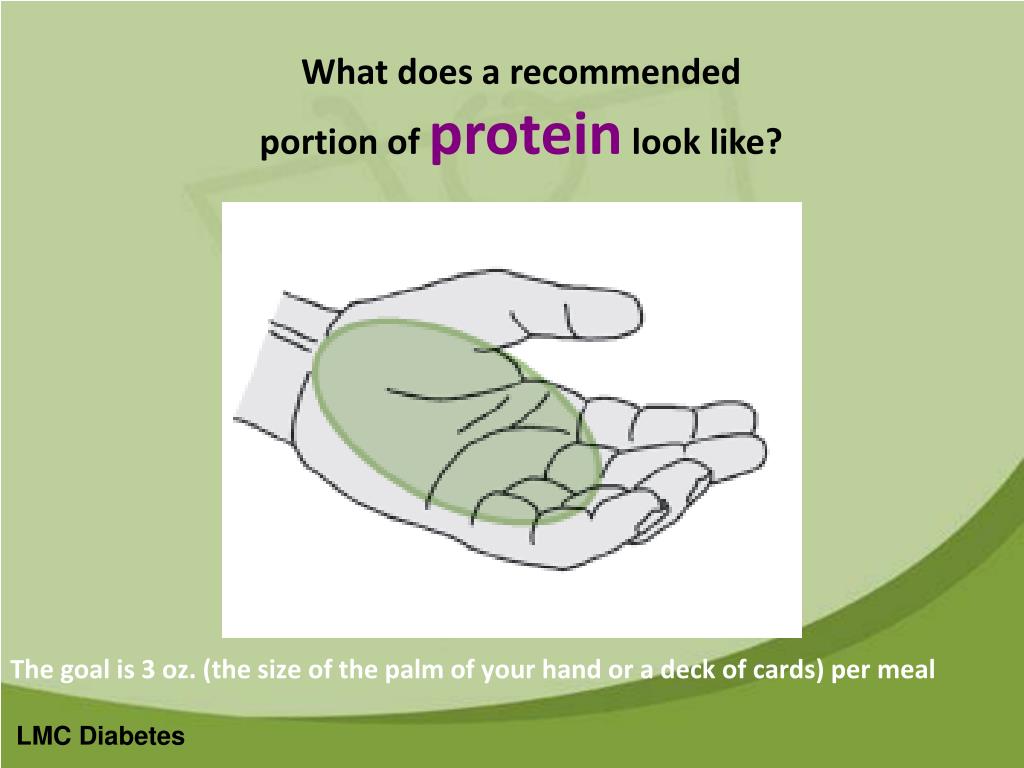 What does a recommended portion of protein look like?

The goal is 3 oz. (the size of the palm of your hand or a deck of cards) per meal

LMC Diabetes